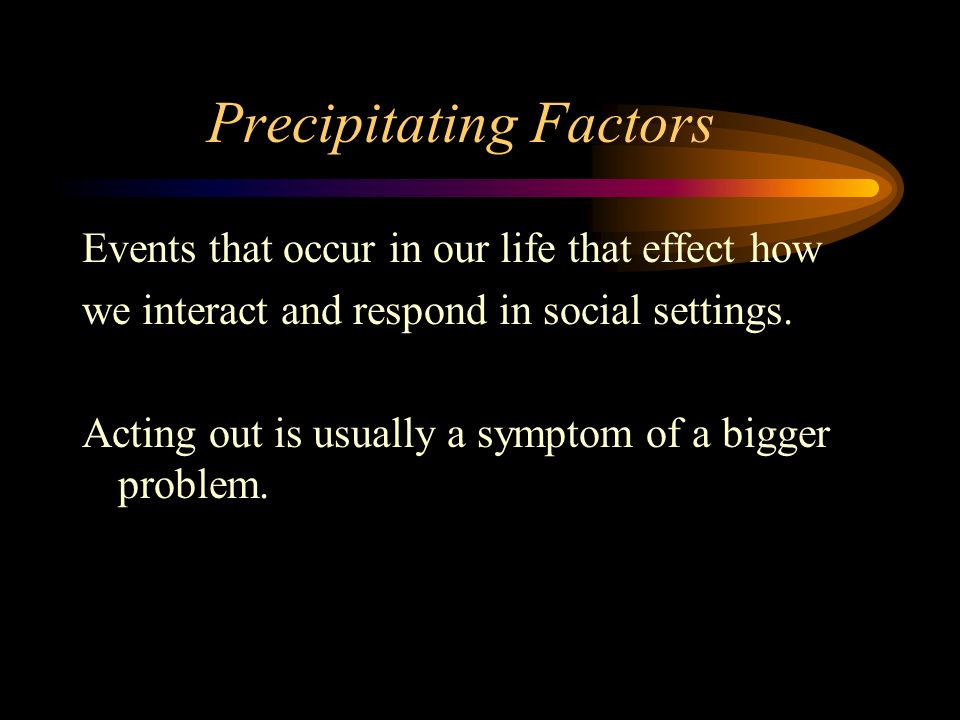 Precipitating Factors

Events that occur in our life that effect how we interact and respond in social settings.

Acting out is usually a symptom of a bigger problem.